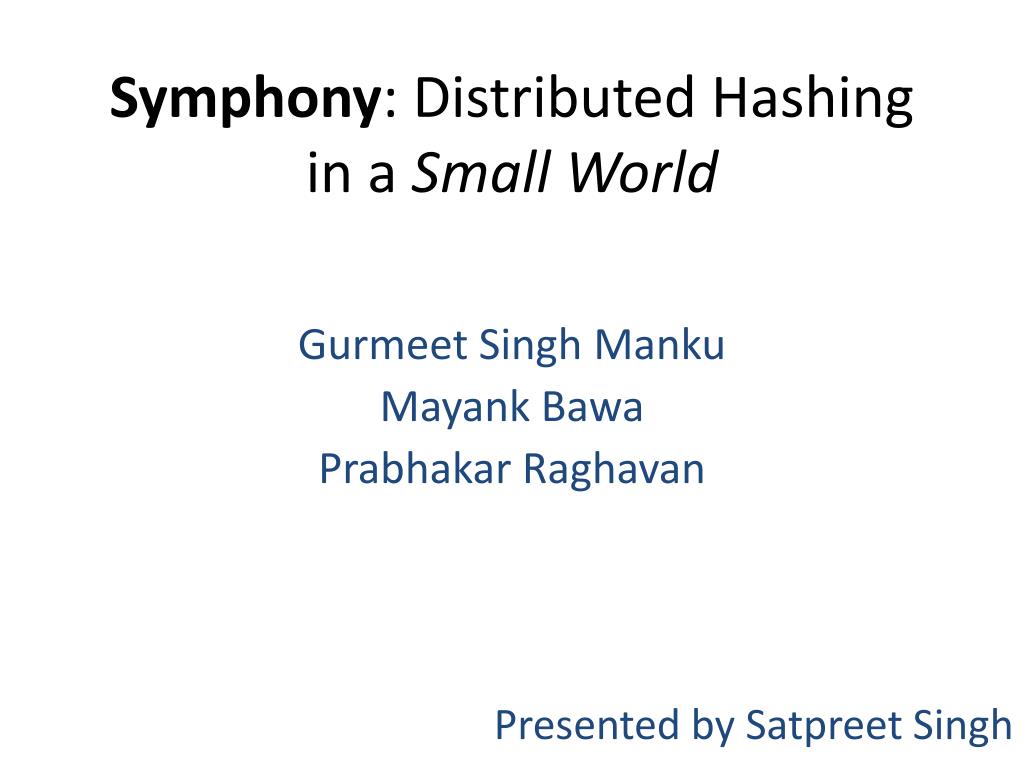 Symphony: Distributed Hashing in a Small World

Gurmeet Singh Manku
Mayank Bawa
Prabhakar Raghavan

Presented by Satpreet Singh